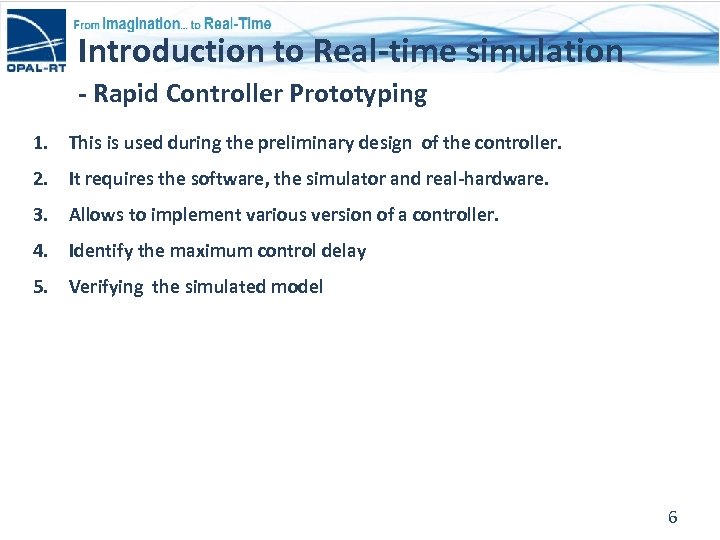 OPAL-RT

From Imagination... to Real-Time

Introduction to Real-time simulation

- Rapid Controller Prototyping

1. This is used during the preliminary design of the controller.
2. It requires the software, the simulator and real-hardware.
3. Allows to implement various version of a controller.
4. Identify the maximum control delay
5. Verifying the simulated model

6